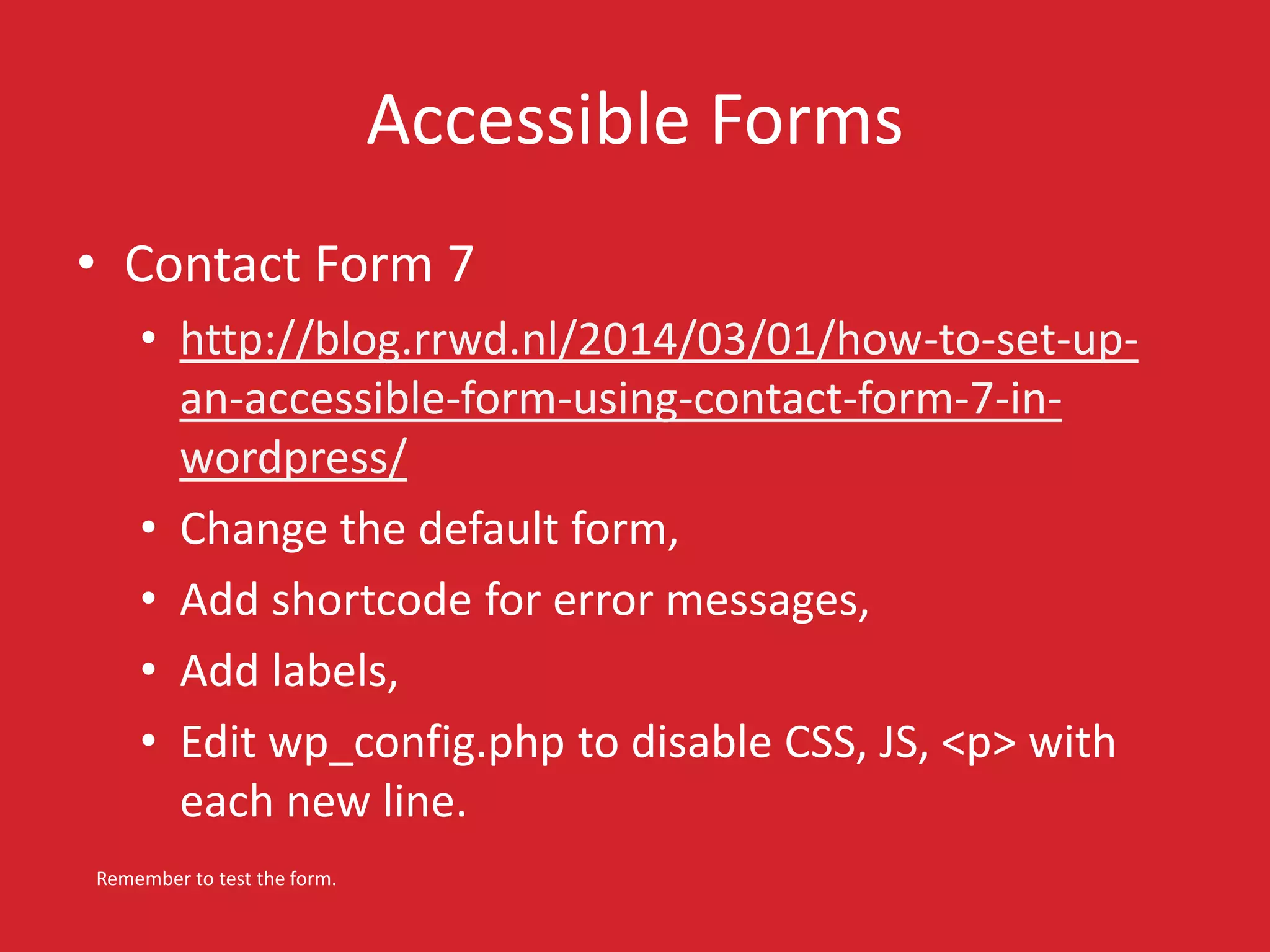 Accessible Forms

• Contact Form 7
  • http://blog.rrwd.nl/2014/03/01/how-to-set-up-an-accessible-form-using-contact-form-7-in-wordpress/
  • Change the default form,
  • Add shortcode for error messages,
  • Add labels,
  • Edit wp_config.php to disable CSS, JS, <p> with each new line.

Remember to test the form.